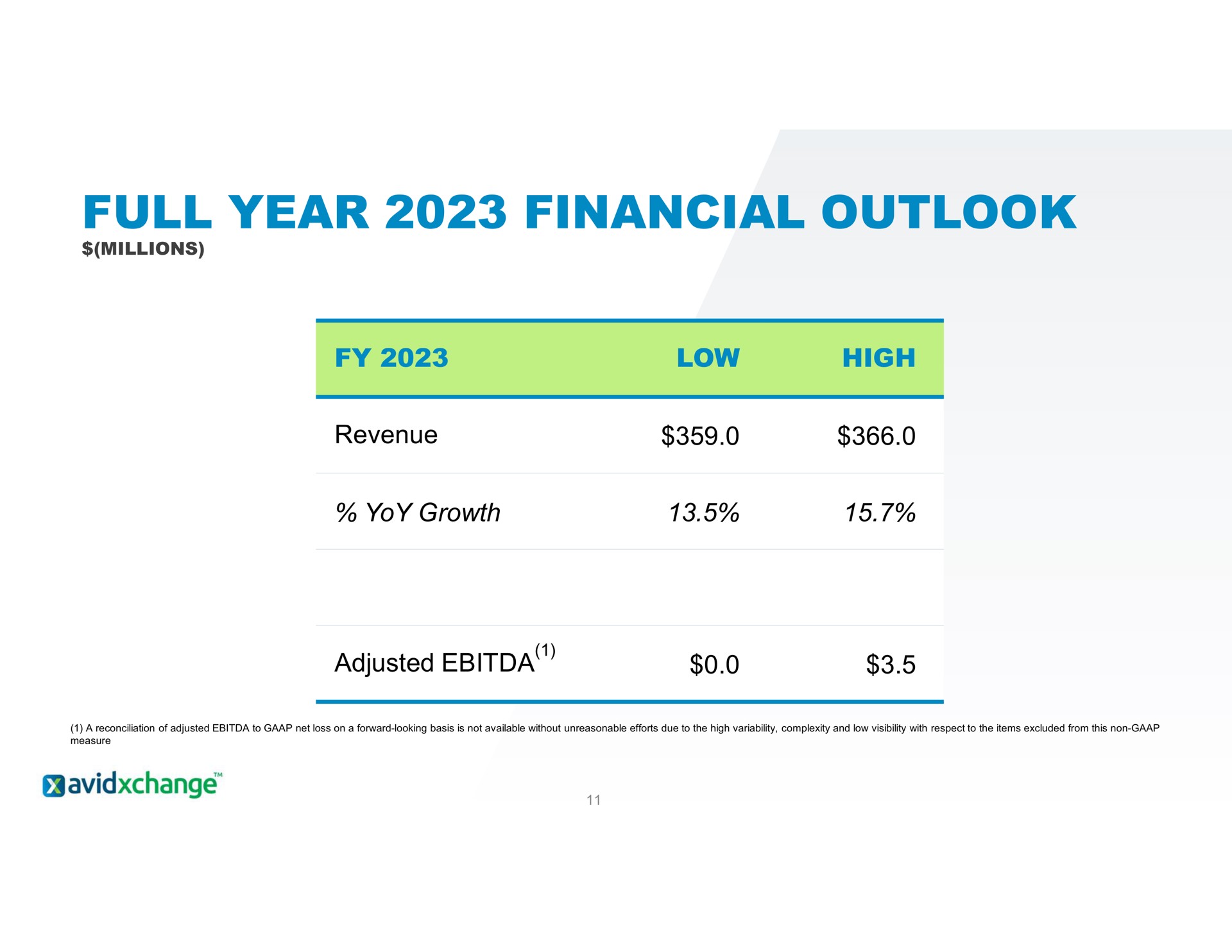 FULL YEAR 2023 FINANCIAL OUTLOOK
$(MILLIONS)

| FY 2023 | LOW | HIGH |
|---|---|---|
| Revenue | $359.0 | $366.0 |
| % YoY Growth | 13.5% | 15.7% |
| | | |
| Adjusted EBITDA$^{(1)}$ | $0.0 | $3.5 |

(1) A reconciliation of adjusted EBITDA to GAAP net loss on a forward-looking basis is not available without unreasonable efforts due to the high variability, complexity and low visibility with respect to the items excluded from this non-GAAP measure

avidxchange™

11